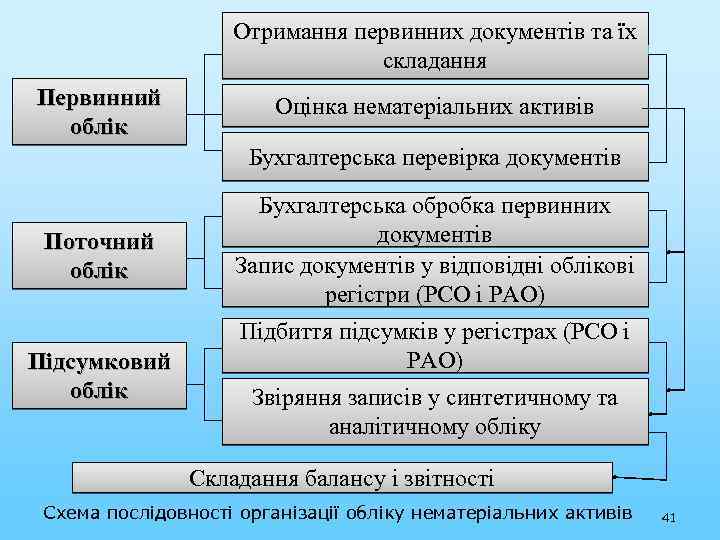 Первинний облік

Отримання первинних документів та їх складання

Оцінка нематеріальних активів

Бухгалтерська перевірка документів

Поточний облік

Бухгалтерська обробка первинних документів

Запис документів у відповідні облікові регістри (РСО і РАО)

Підсумковий облік

Підбиття підсумків у регістрах (РСО і РАО)

Звіряння записів у синтетичному та аналітичному обліку

Складання балансу і звітності

Схема послідовності організації обліку нематеріальних активів

41